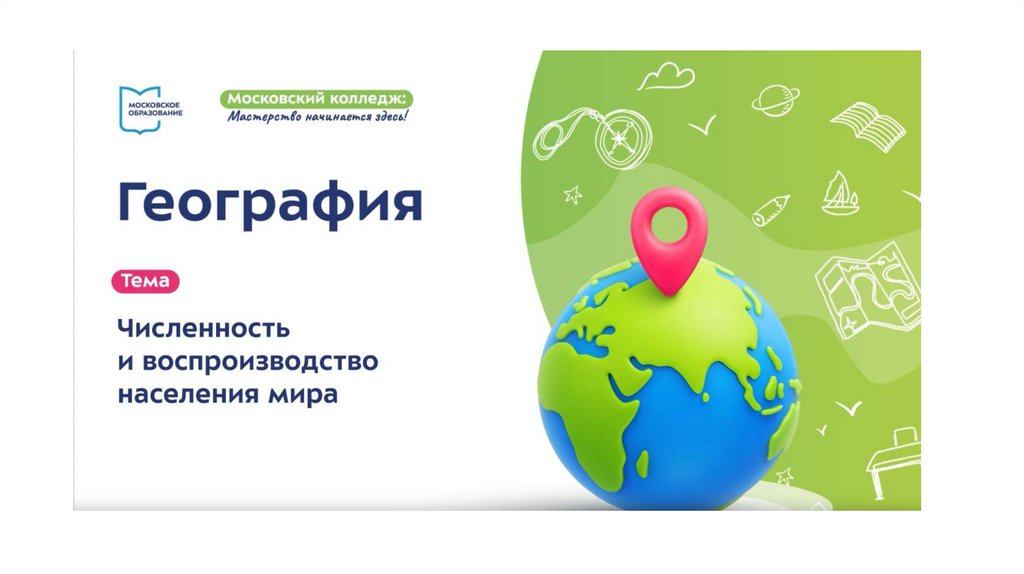 МОСКОВСКОЕ ОБРАЗОВАНИЕ

Московский колледж:
Мастерство начинается здесь!

География

Тема

Численность и воспроизводство населения мира